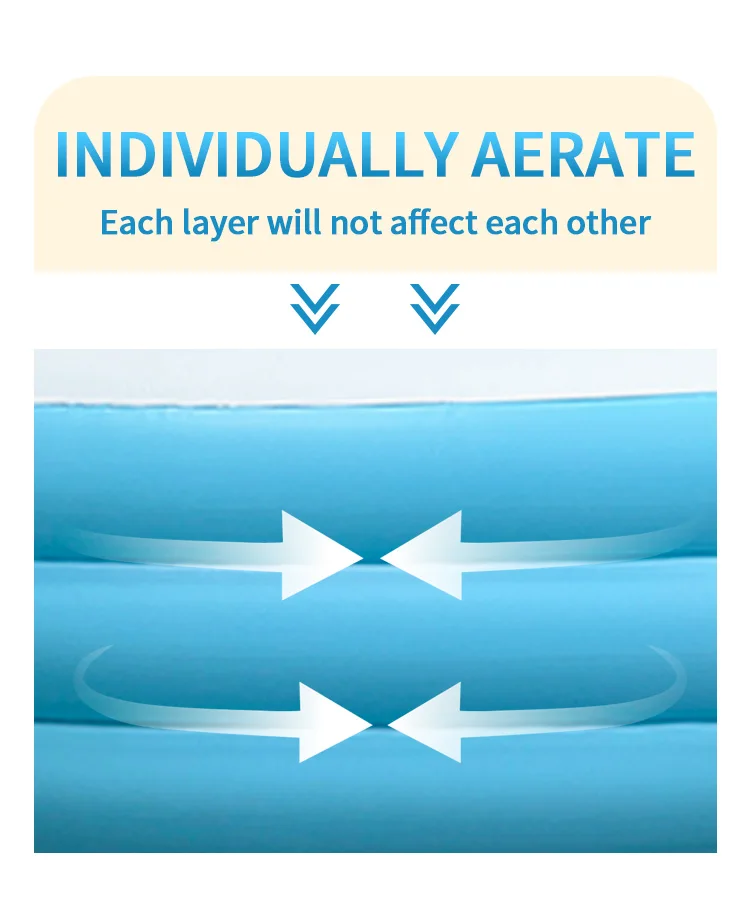 INDIVIDUALLY AERATE

Each layer will not affect each other